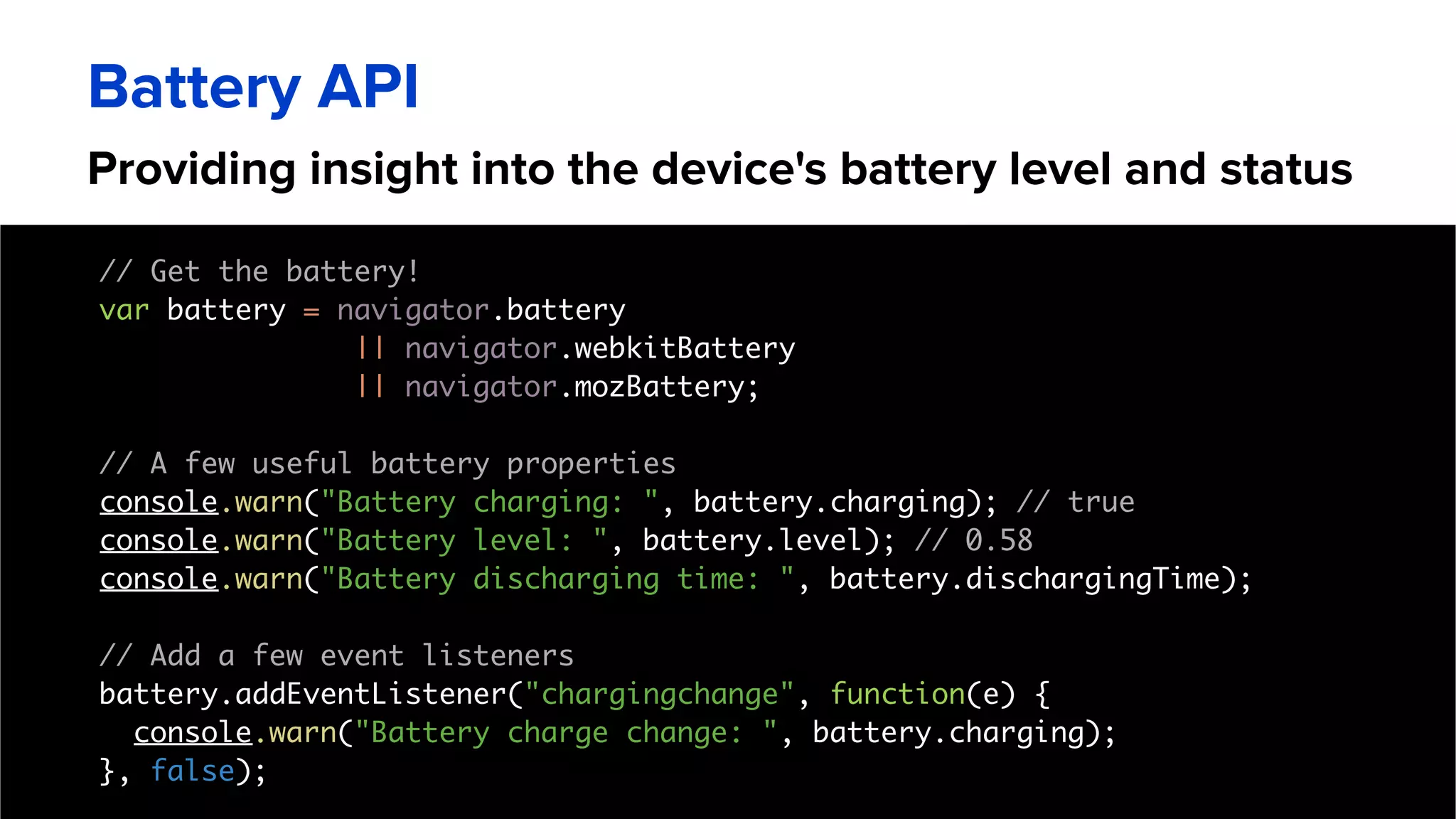 Battery API

Providing insight into the device's battery level and status

// Get the battery!
var battery = navigator.battery
                || navigator.webkitBattery
                || navigator.mozBattery;

// A few useful battery properties
console.warn("Battery charging: ", battery.charging); // true
console.warn("Battery level: ", battery.level); // 0.58
console.warn("Battery discharging time: ", battery.dischargingTime);

// Add a few event listeners
battery.addEventListener("chargingchange", function(e) {
  console.warn("Battery charge change: ", battery.charging);
}, false);